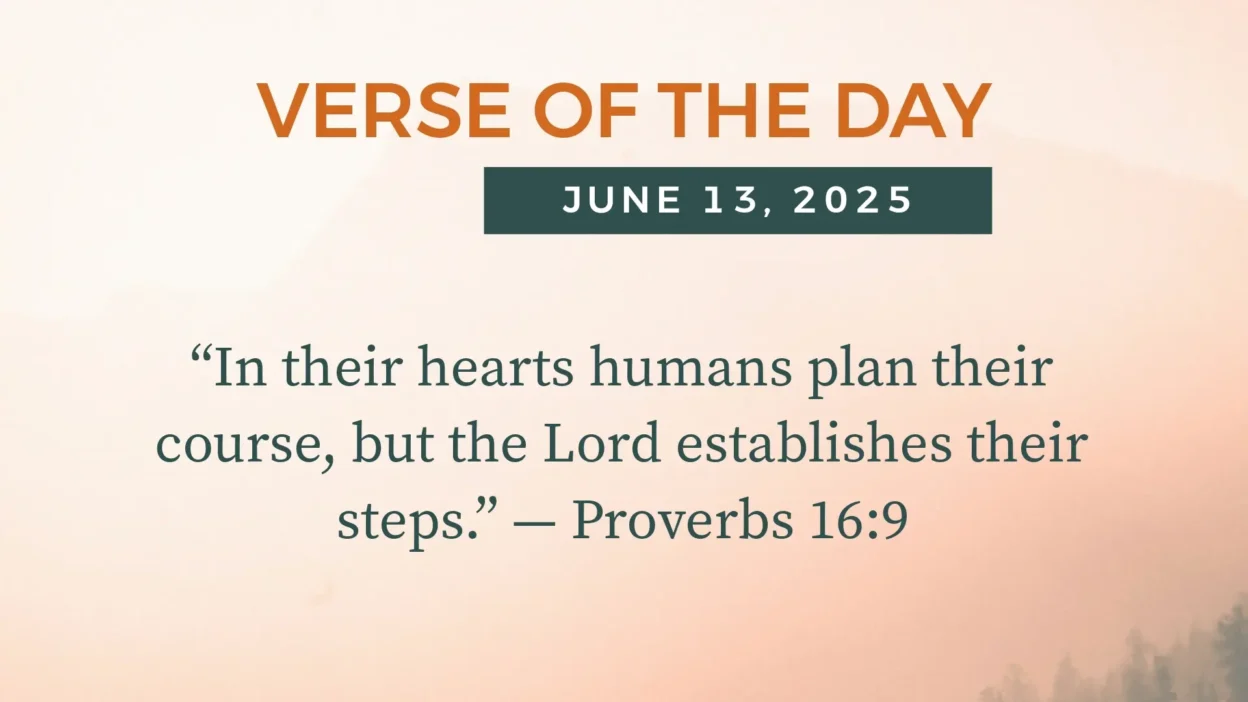 VERSE OF THE DAY

JUNE 13, 2025

“In their hearts humans plan their course, but the Lord establishes their steps.” — Proverbs 16:9